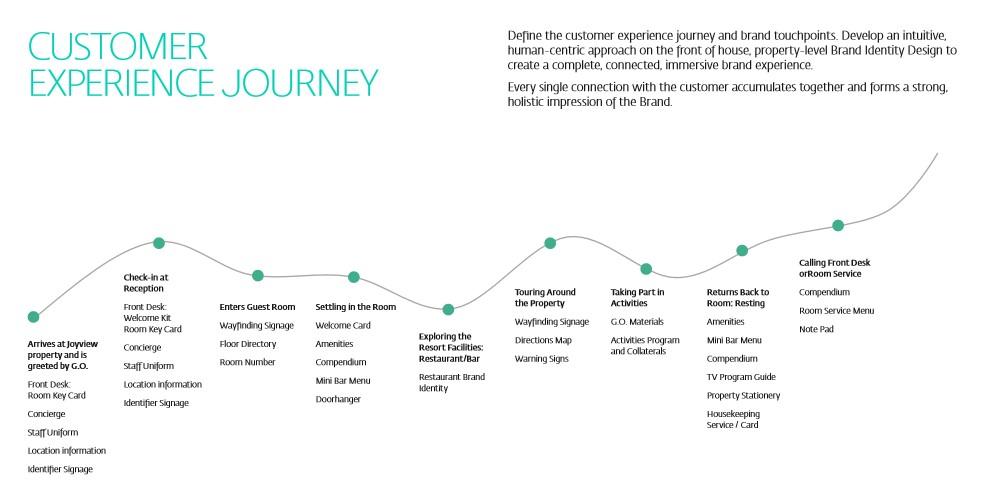 CUSTOMER EXPERIENCE JOURNEY

Define the customer experience journey and brand touchpoints. Develop an intuitive, human-centric approach on the front of house, property-level Brand Identity Design to create a complete, connected, immersive brand experience.

Every single connection with the customer accumulates together and forms a strong, holistic impression of the Brand.

Arrives at Joyview property and is greeted by G.O.

Front Desk: Room Key Card

Concierge

Staff Uniform

Location information

Identifier Signage

Check-in at Reception

Front Desk: Welcome Kit Room Key Card

Concierge

Staff Uniform

Location information

Identifier Signage

Enters Guest Room

Wayfinding Signage

Floor Directory

Room Number

Settling in the Room

Welcome Card

Amenities

Compendium

Mini Bar Menu

Doorhanger

Exploring the Resort Facilities: Restaurant/Bar

Restaurant Brand Identity

Touring Around the Property

Wayfinding Signage

Directions Map

Warning Signs

Taking Part in Activities

G.O. Materials

Activities Program and Collaterals

Returns Back to Room: Resting

Amenities

Mini Bar Menu

Compendium

TV Program Guide

Property Stationery

Housekeeping Service / Card

Calling Front Desk orRoom Service

Compendium

Room Service Menu

Note Pad